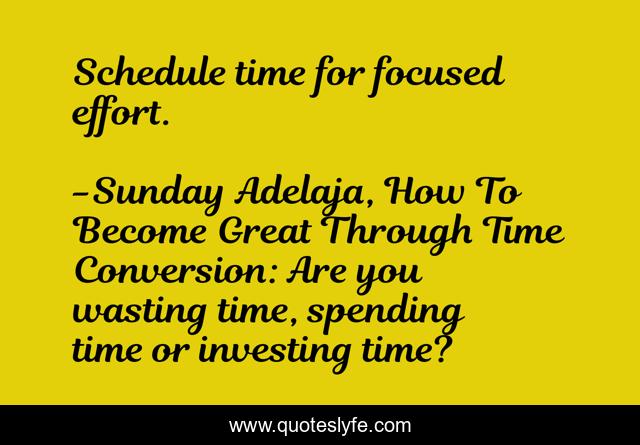 Schedule time for focused effort.

–Sunday Adelaja, How To Become Great Through Time Conversion: Are you wasting time, spending time or investing time?

www.quoteslyfe.com